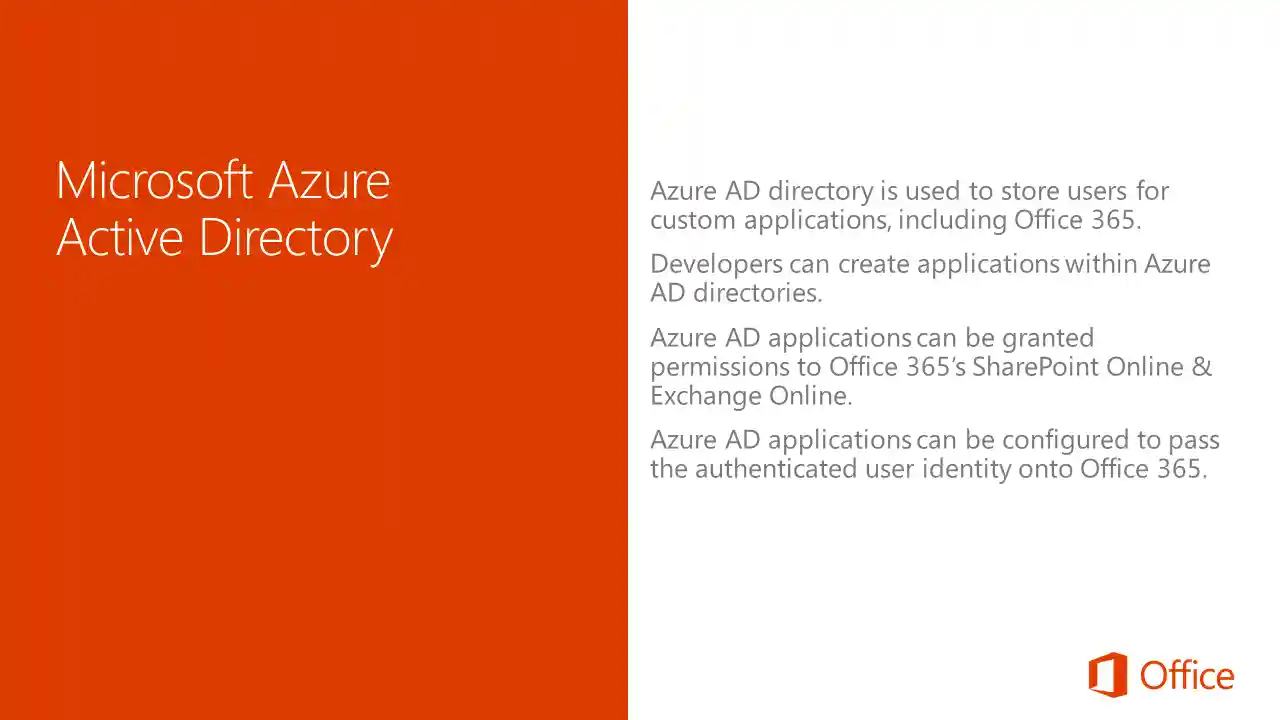 Microsoft Azure Active Directory

Azure AD directory is used to store users for custom applications, including Office 365.

Developers can create applications within Azure AD directories.

Azure AD applications can be granted permissions to Office 365's SharePoint Online & Exchange Online.

Azure AD applications can be configured to pass the authenticated user identity onto Office 365.

Office